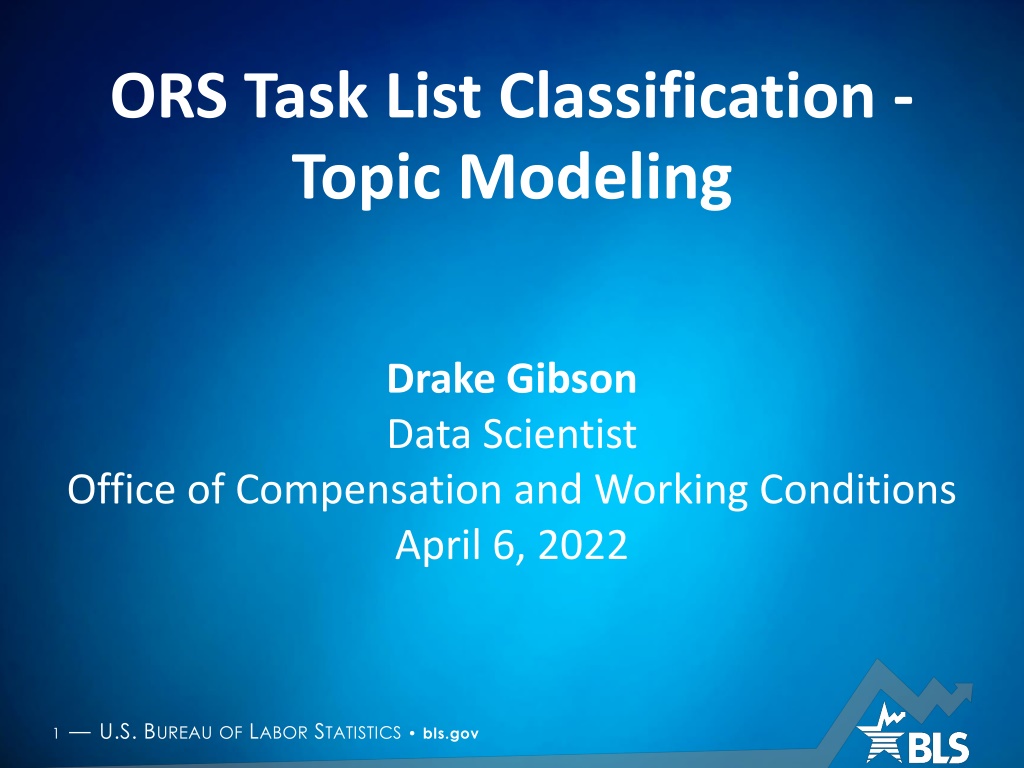 ORS Task List Classification - Topic Modeling

Drake Gibson
Data Scientist
Office of Compensation and Working Conditions
April 6, 2022

1 — U.S. BUREAU OF LABOR STATISTICS • bls.gov

BLS